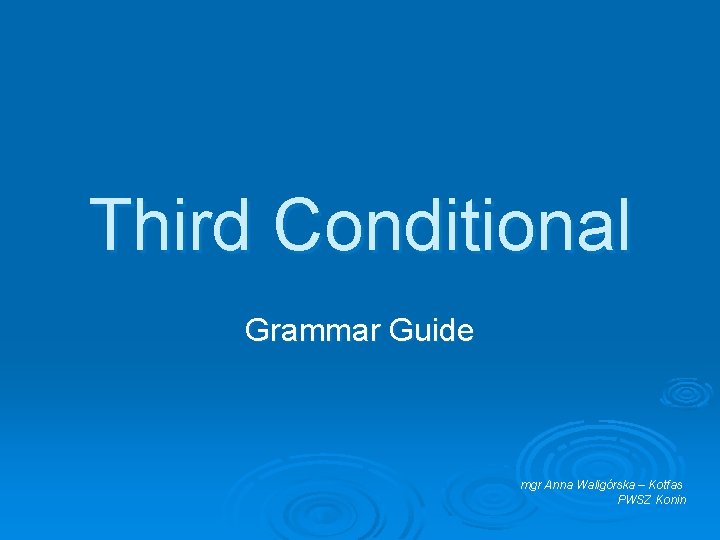 Third Conditional

Grammar Guide

mgr Anna Waligórska – Kotfas
PWSZ Konin